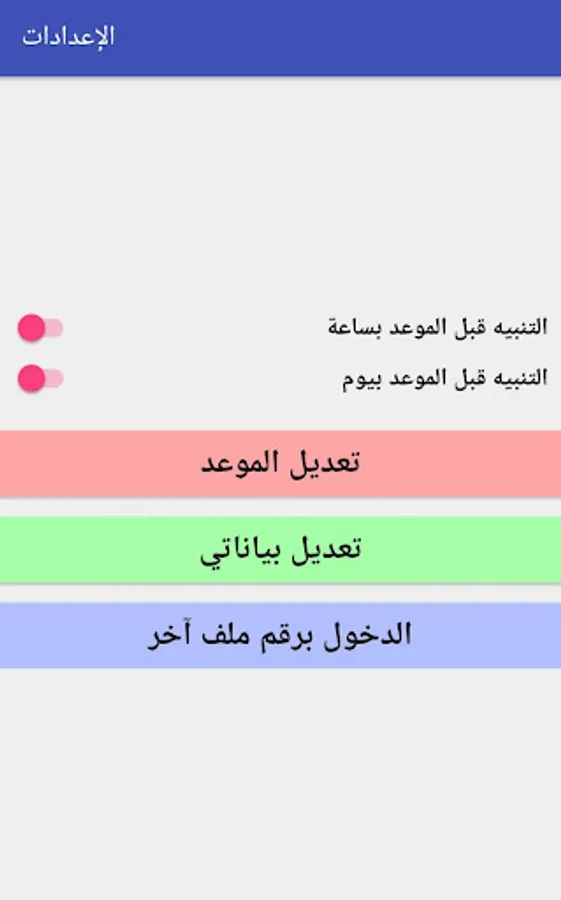 الإعدادات

التنبيه قبل الموعد بساعة

التنبيه قبل الموعد بيوم

تعديل الموعد

تعديل بياناتي

الدخول برقم ملف آخر